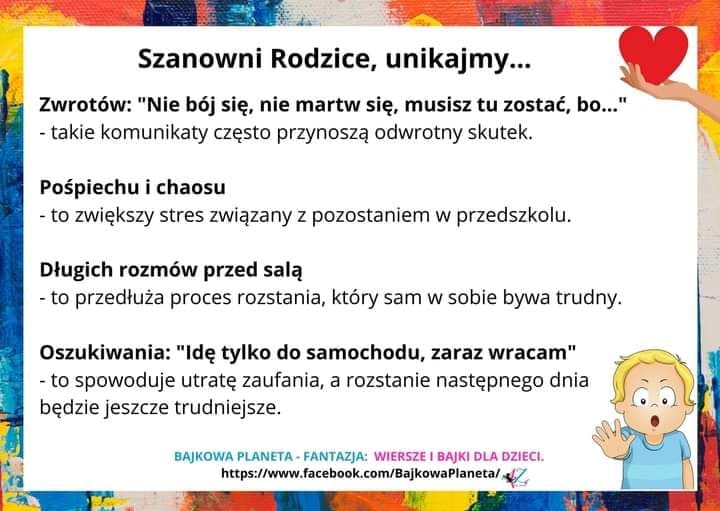 Szanowni Rodzice, unikajmy...

Zwrotów: "Nie bój się, nie martw się, musisz tu zostać, bo..."
- takie komunikaty często przynoszą odwrotny skutek.

Pośpiechu i chaosu
- to zwiększy stres związany z pozostaniem w przedszkolu.

Długich rozmów przed salą
- to przedłuża proces rozstania, który sam w sobie bywa trudny.

Oszukiwania: "Idę tylko do samochodu, zaraz wracam"
- to spowoduje utratę zaufania, a rozstanie następnego dnia będzie jeszcze trudniejsze.

BAJKOWA PLANETA - FANTAZJA: WIERSZE I BAJKI DLA DZIECI.
https://www.facebook.com/BajkowaPlaneta/